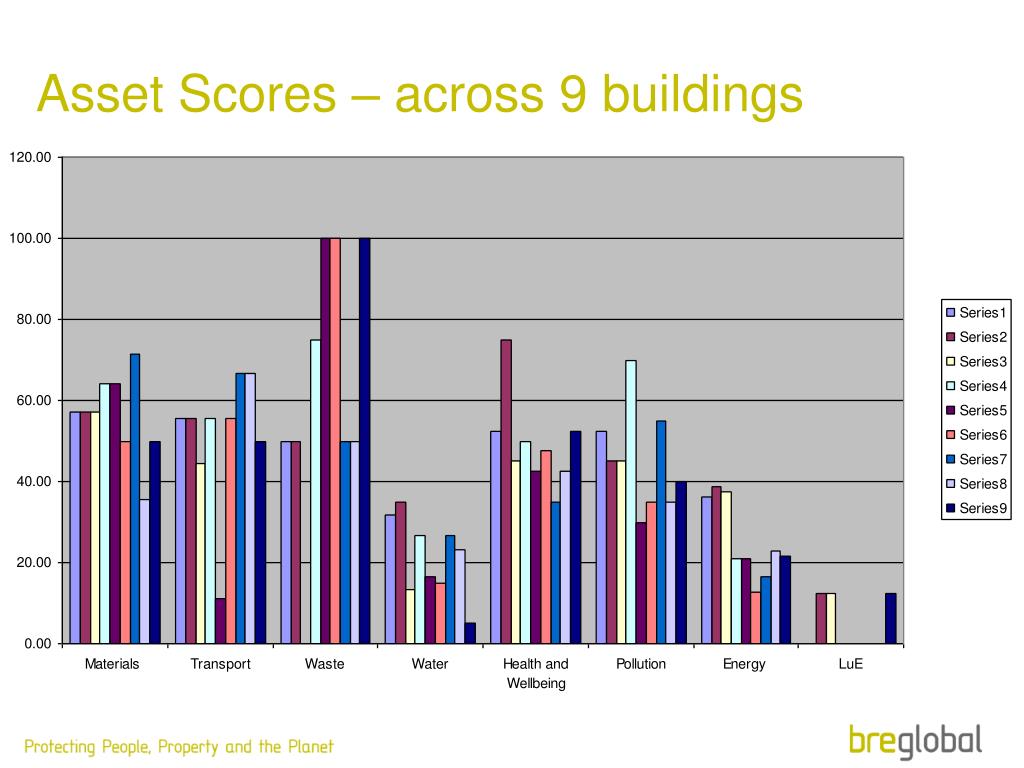 Asset Scores – across 9 buildings

120.00
100.00
80.00
60.00
40.00
20.00
0.00

Materials Transport Waste Water Health and Wellbeing Pollution Energy LuE

Series1
Series2
Series3
Series4
Series5
Series6
Series7
Series8
Series9

Protecting People, Property and the Planet

breglobal